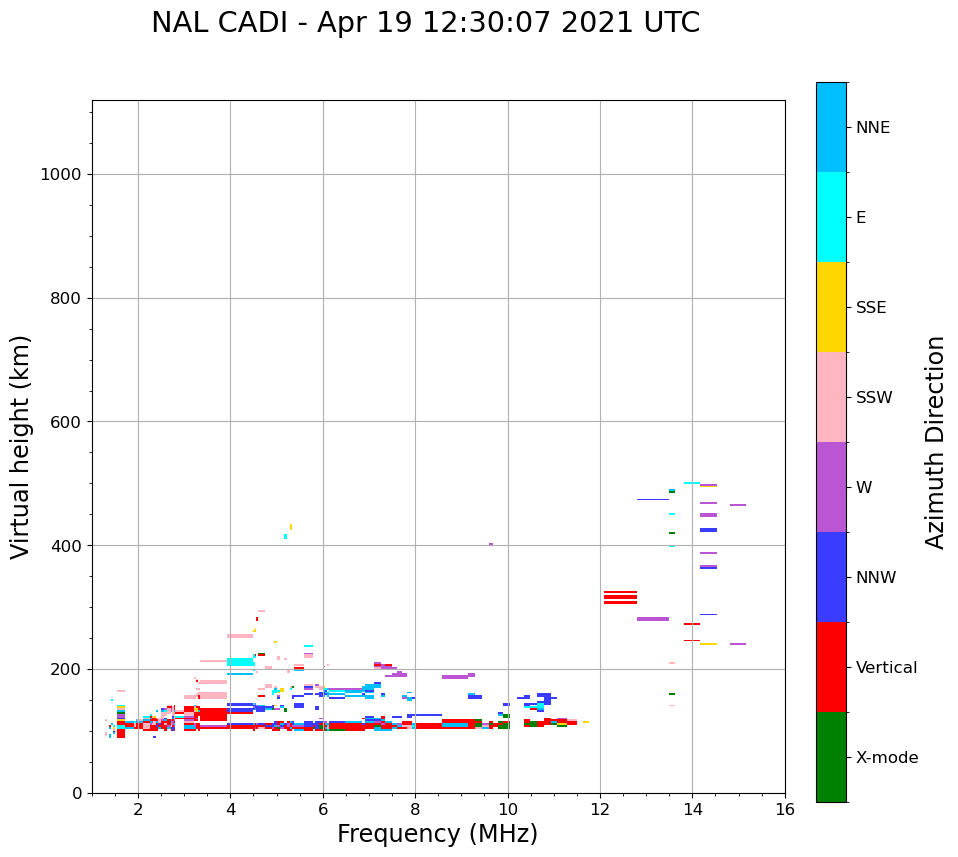 NAL CADI - Apr 19 12:30:07 2021 UTC

Virtual height (km)

1000
800
600
400
200
0

2
4
6
8
10
12
14
16

Frequency (MHz)

NNE
E
SSE
SSW
W
NNW
Vertical
X-mode

Azimuth Direction